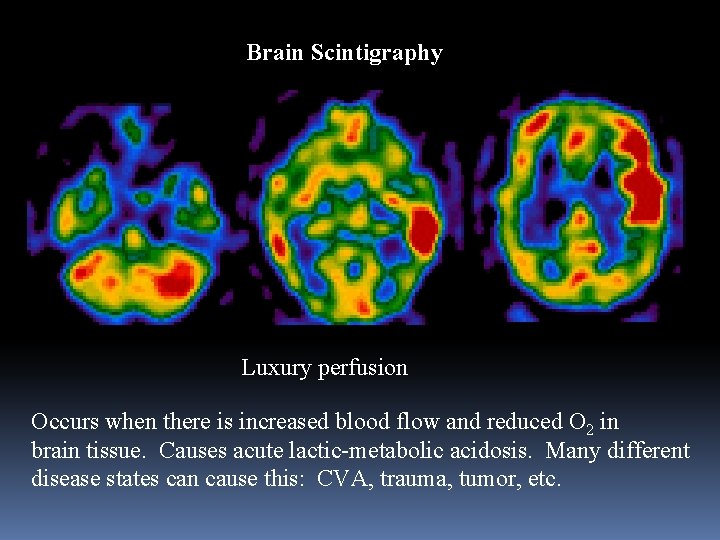 Brain Scintigraphy

Luxury perfusion

Occurs when there is increased blood flow and reduced $O_2$ in brain tissue. Causes acute lactic-metabolic acidosis. Many different disease states can cause this: CVA, trauma, tumor, etc.